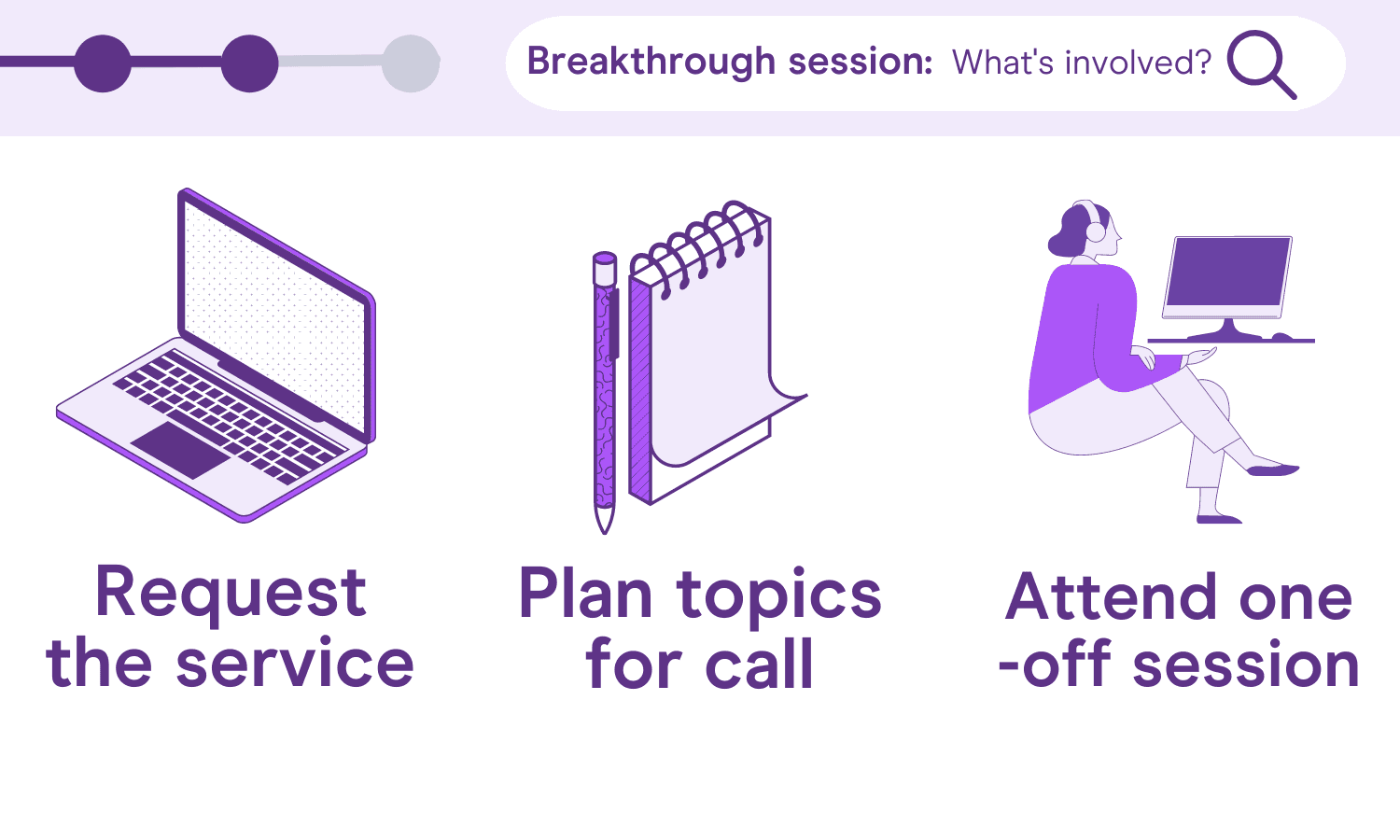 Breakthrough session: What's involved?

Request the service

Plan topics for call

Attend one -off session